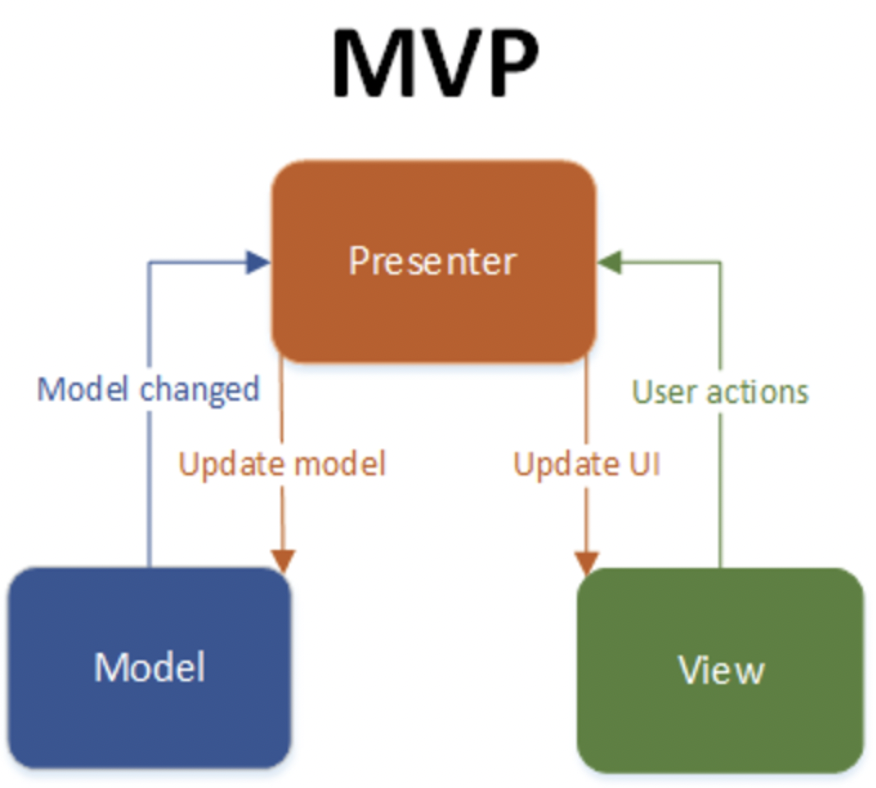 MVP

Presenter

Model changed

User actions

Update model

Update UI

Model

View